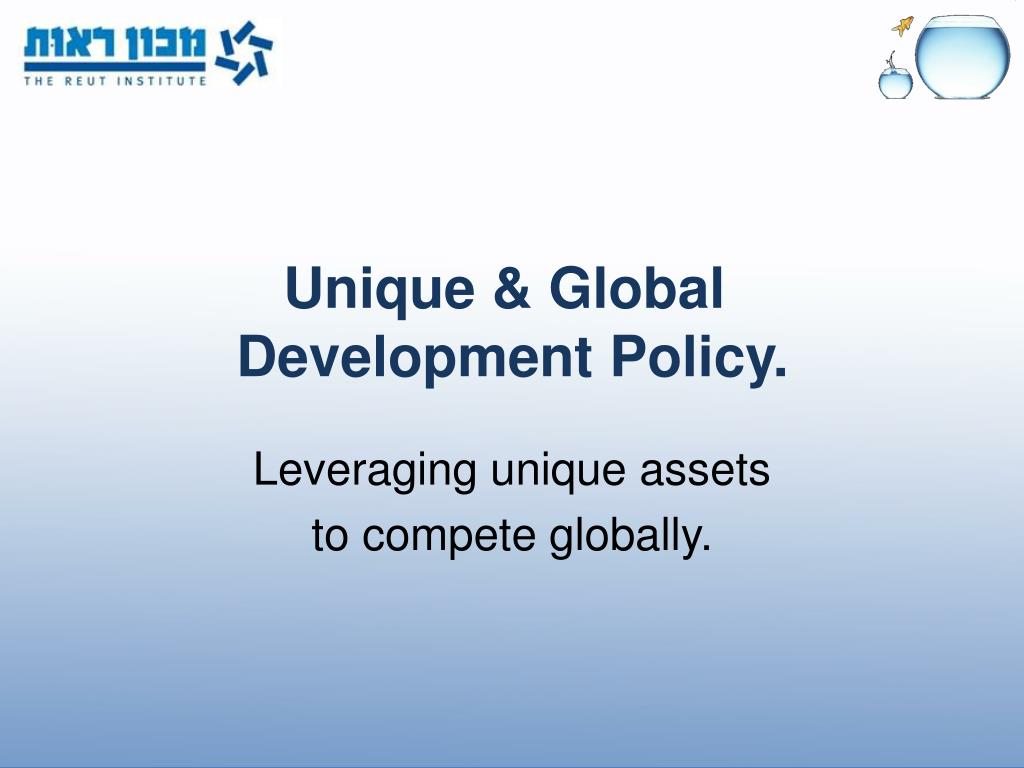 מכון ראות
THE REUT INSTITUTE

Unique & Global Development Policy.

Leveraging unique assets to compete globally.